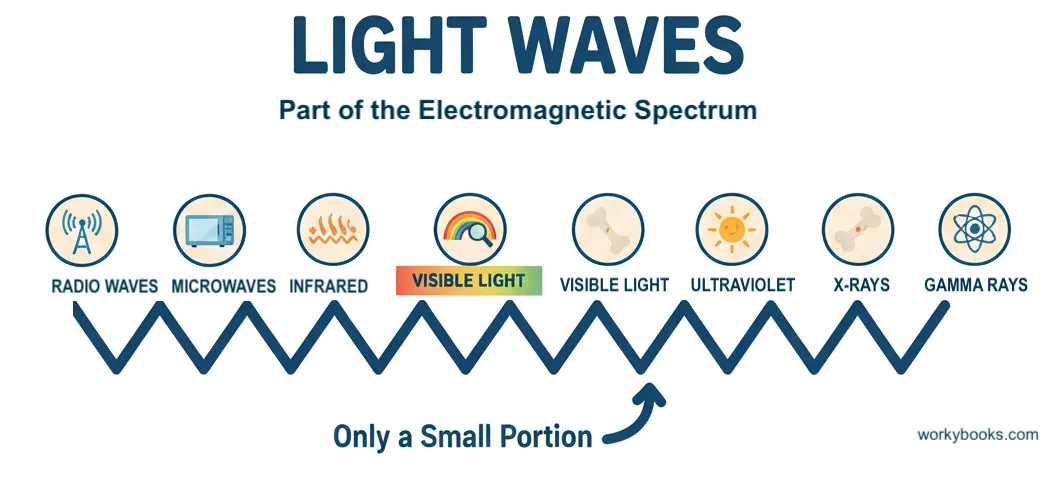 LIGHT WAVES

Part of the Electromagnetic Spectrum

RADIO WAVES MICROWAVES INFRARED VISIBLE LIGHT VISIBLE LIGHT ULTRAVIOLET X-RAYS GAMMA RAYS

Only a Small Portion

workybooks.com